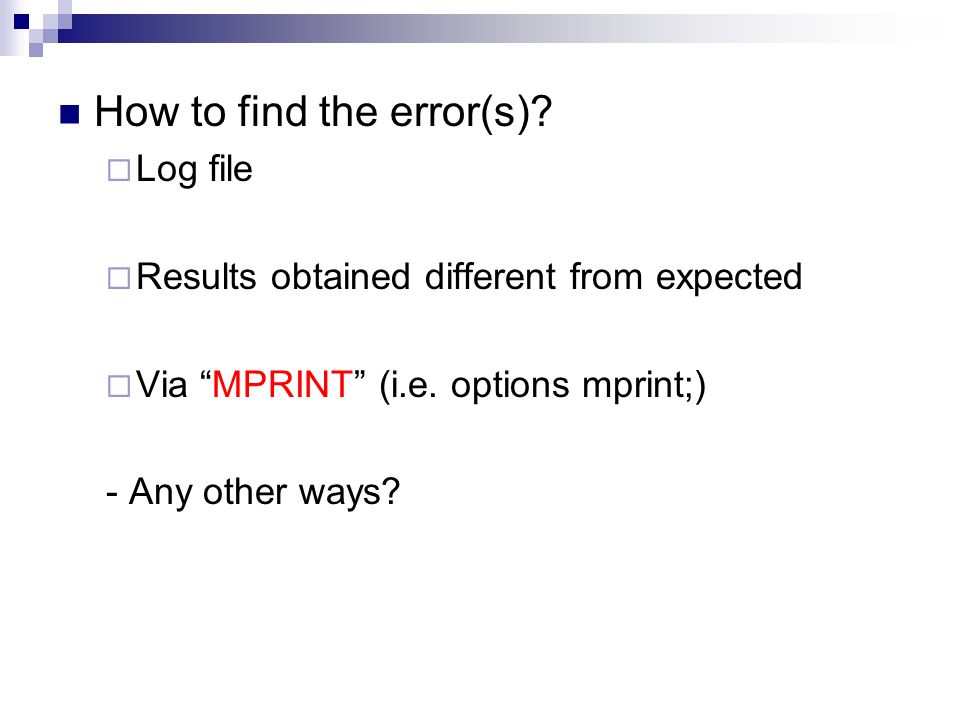 How to find the error(s)?

Log file

Results obtained different from expected

Via “MPRINT” (i.e. options mprint;)

- Any other ways?